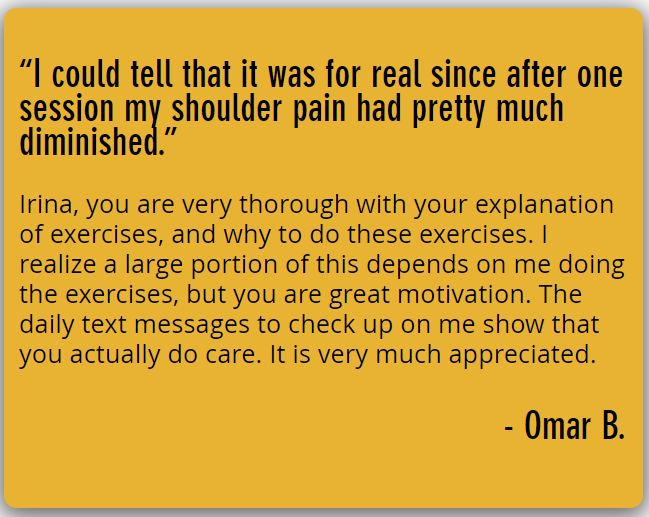 “I could tell that it was for real since after one session my shoulder pain had pretty much diminished.”

Irina, you are very thorough with your explanation of exercises, and why to do these exercises. I realize a large portion of this depends on me doing the exercises, but you are great motivation. The daily text messages to check up on me show that you actually do care. It is very much appreciated.

- Omar B.